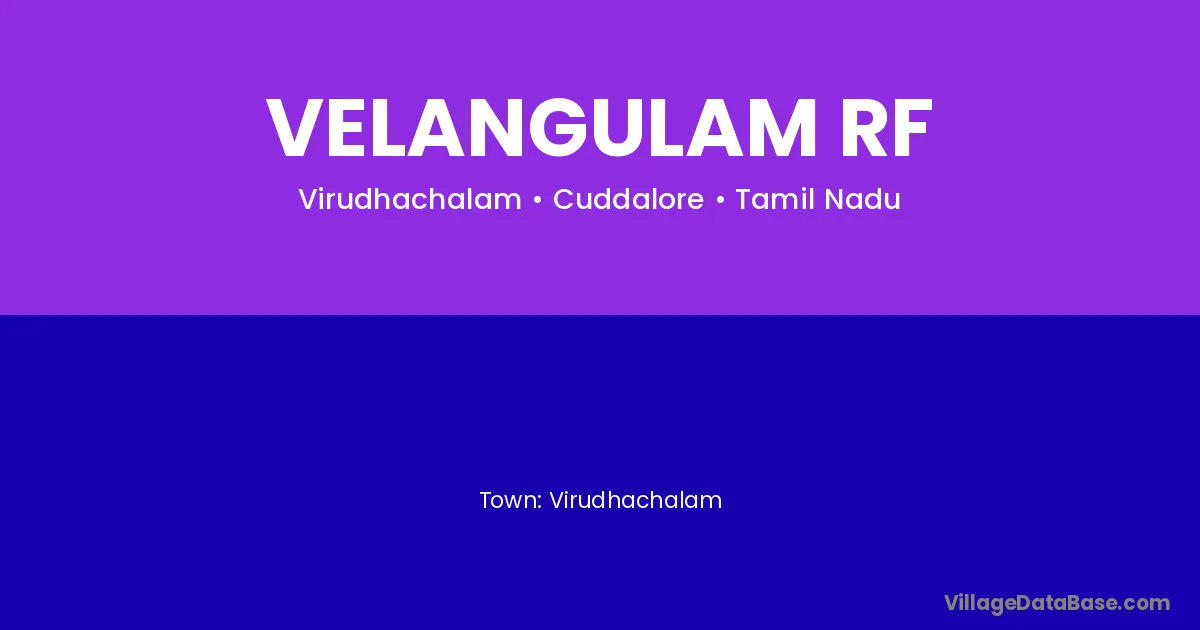 VELANGULAM RF

Virudhachalam • Cuddalore • Tamil Nadu

Town: Virudhachalam

VillageDataBase.com